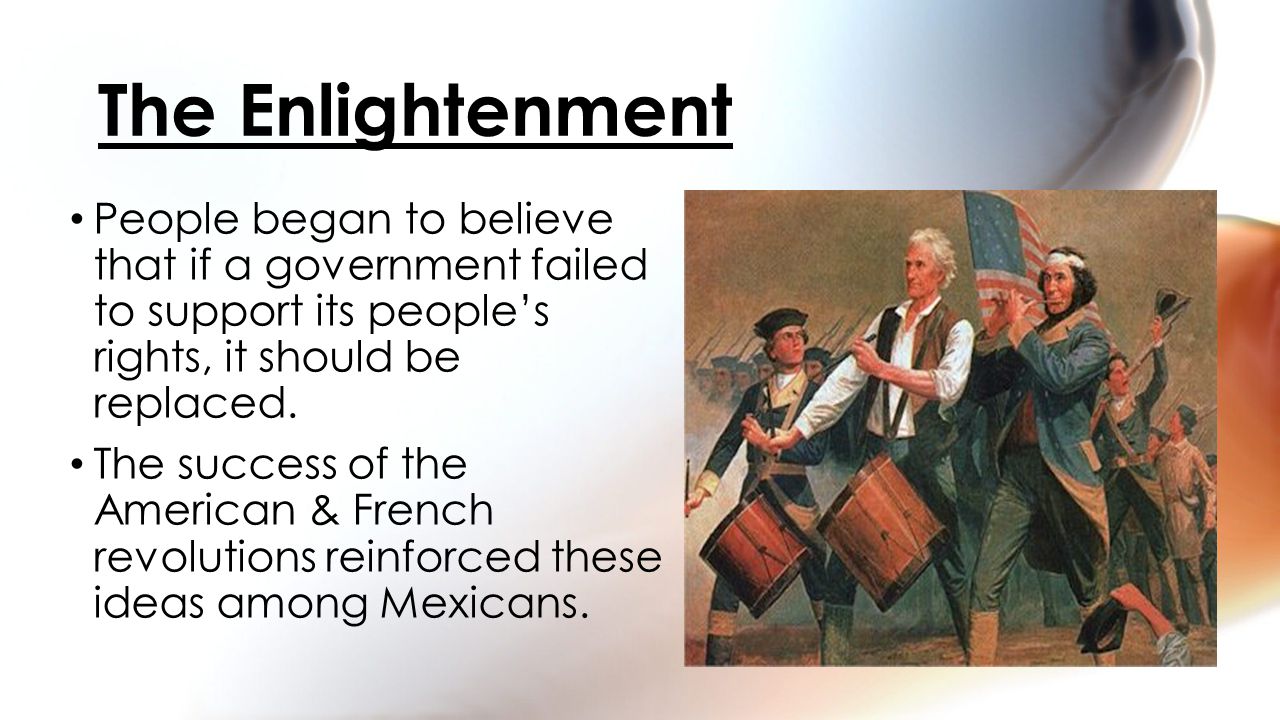 The Enlightenment

• People began to believe that if a government failed to support its people's rights, it should be replaced.

• The success of the American & French revolutions reinforced these ideas among Mexicans.